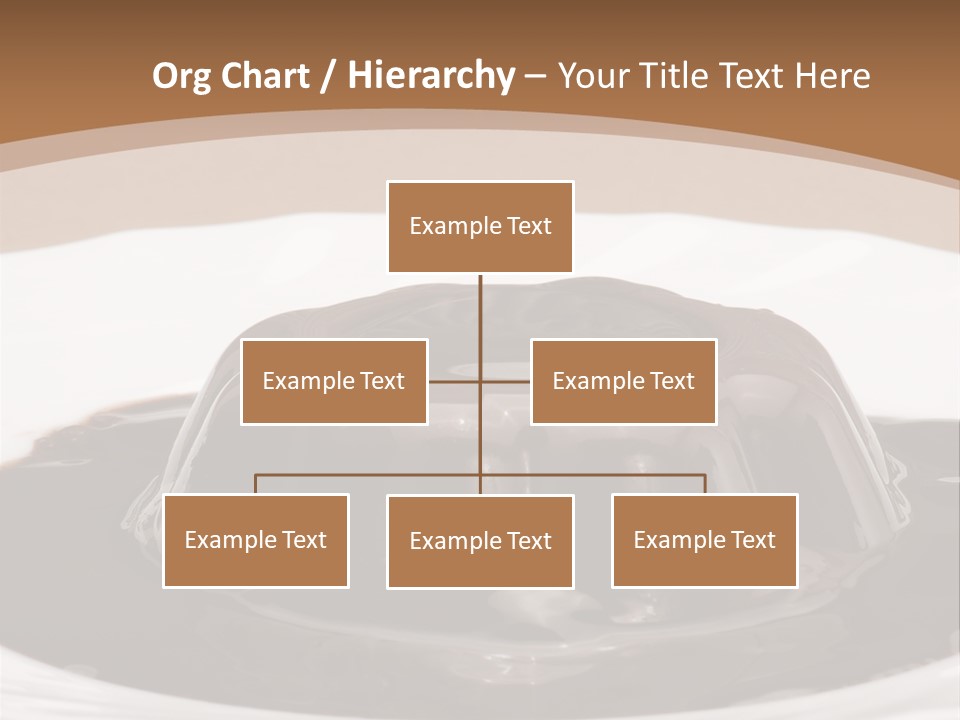 Org Chart / Hierarchy – Your Title Text Here

Example Text

Example Text

Example Text

Example Text

Example Text

Example Text